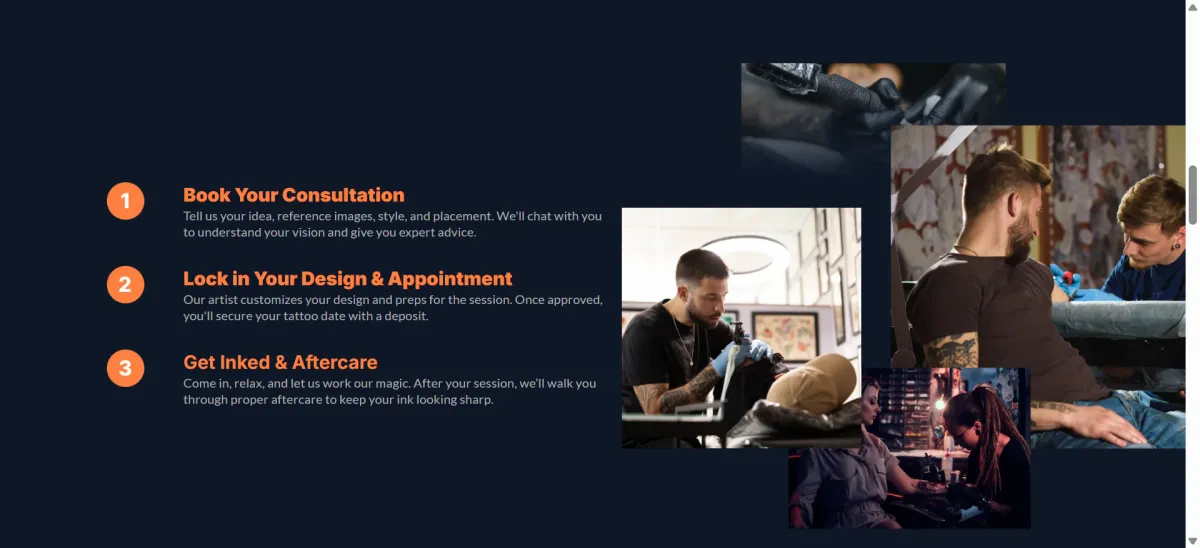 1

Book Your Consultation

Tell us your idea, reference images, style, and placement. We'll chat with you to understand your vision and give you expert advice.

2

Lock in Your Design & Appointment

Our artist customizes your design and preps for the session. Once approved, you'll secure your tattoo date with a deposit.

3

Get Inked & Aftercare

Come in, relax, and let us work our magic. After your session, we'll walk you through proper aftercare to keep your ink looking sharp.